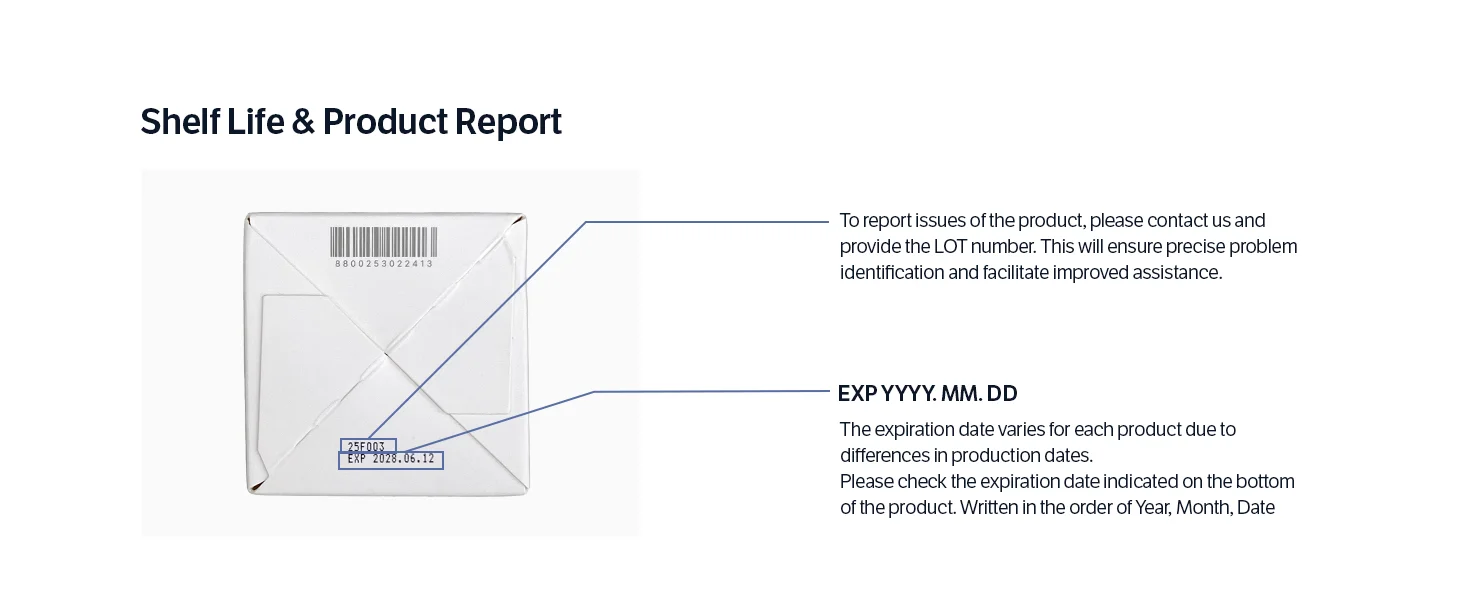 Shelf Life & Product Report

8800253022413

25F003
EXP 2028.06.12

To report issues of the product, please contact us and provide the LOT number. This will ensure precise problem identification and facilitate improved assistance.

EXP YYYY. MM. DD

The expiration date varies for each product due to differences in production dates.
Please check the expiration date indicated on the bottom of the product. Written in the order of Year, Month, Date